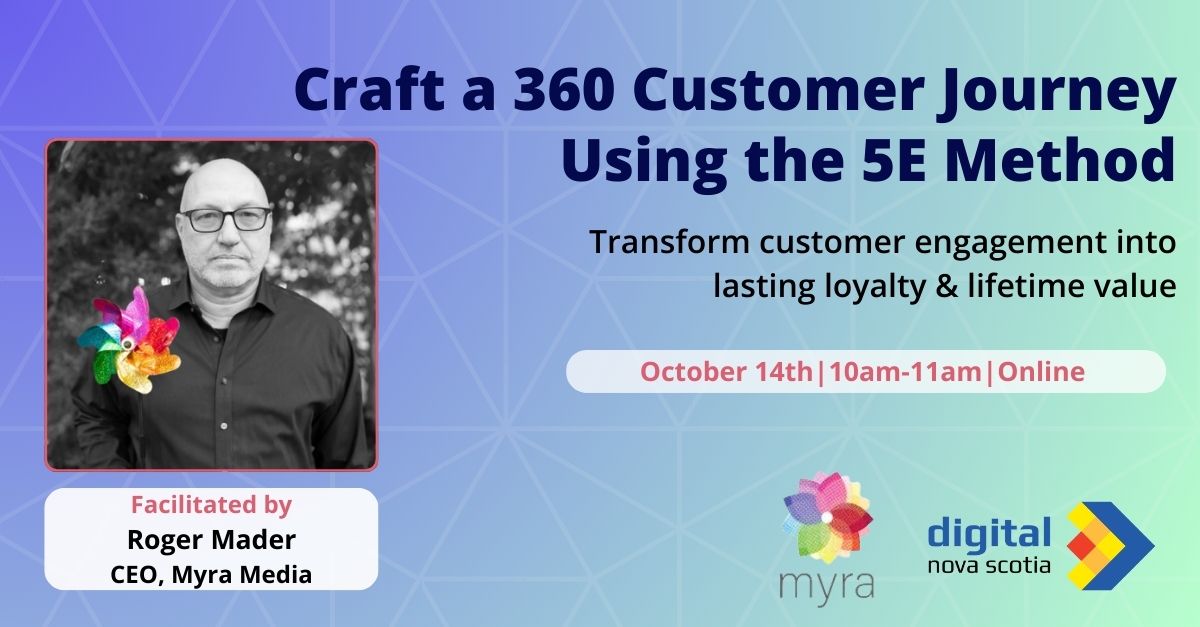 Craft a 360 Customer Journey Using the 5E Method

Transform customer engagement into lasting loyalty & lifetime value

October 14th|10am-11am|Online

Facilitated by
Roger Mader
CEO, Myra Media

myra

digital
nova scotia